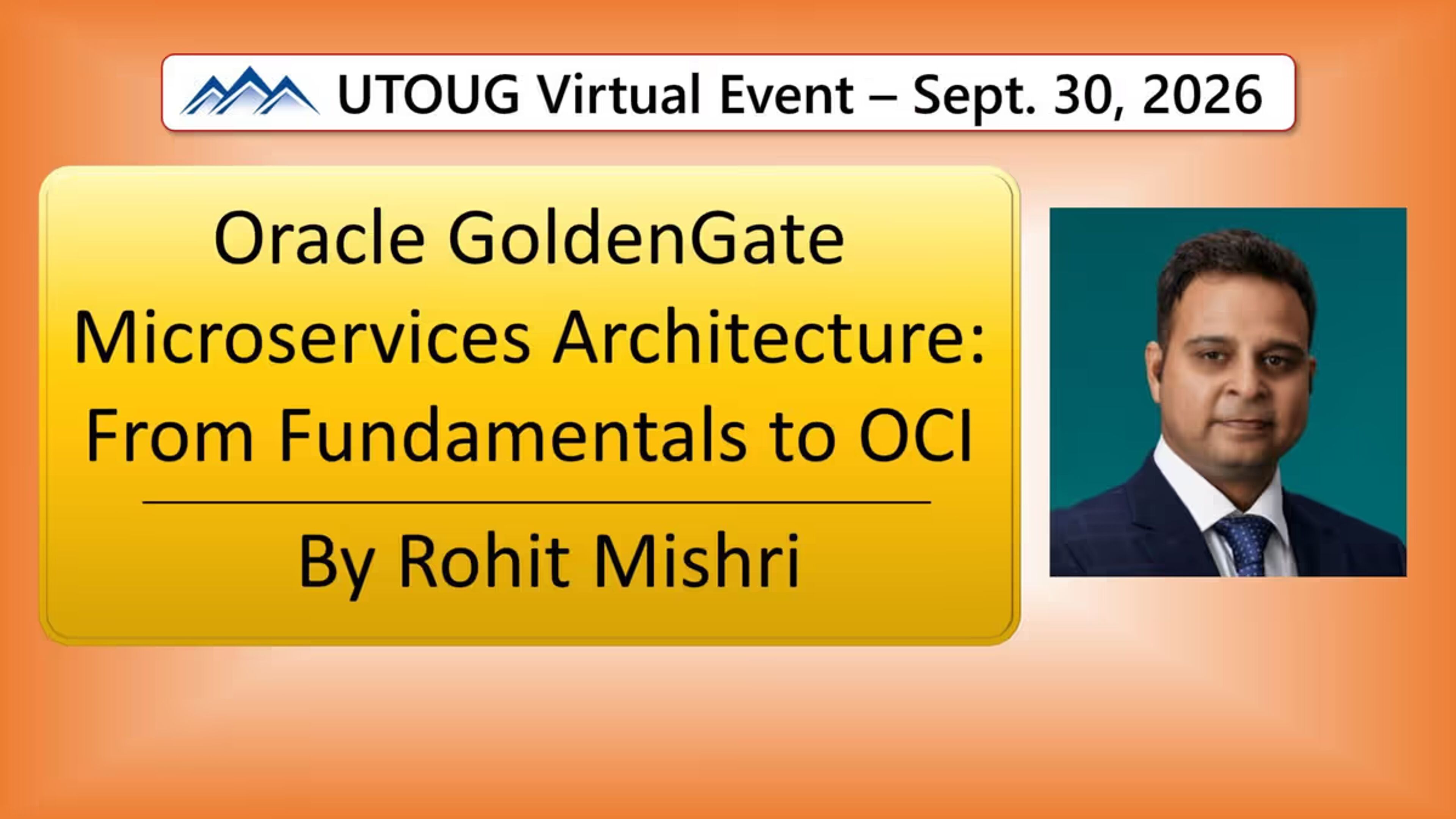 UTOUG Virtual Event – Sept. 30, 2026

Oracle GoldenGate Microservices Architecture: From Fundamentals to OCI

By Rohit Mishri